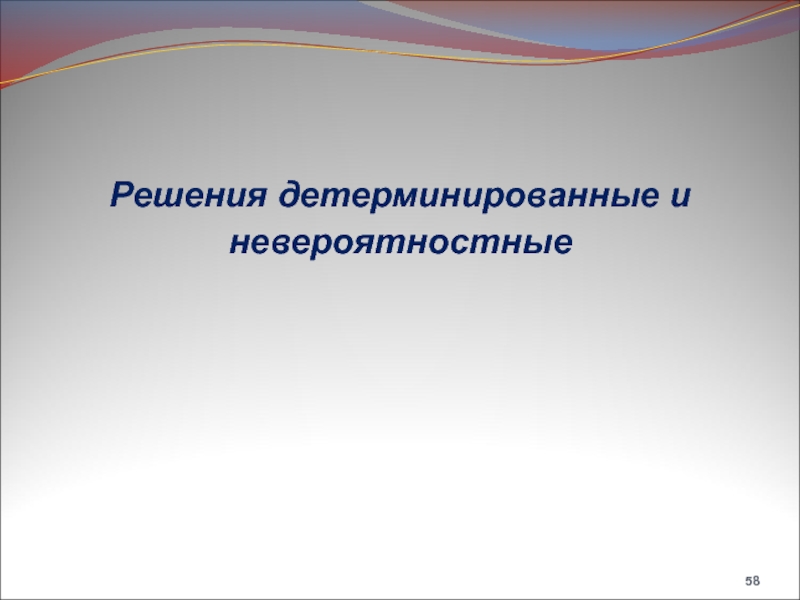 Решения детерминированные и невероятностные

58